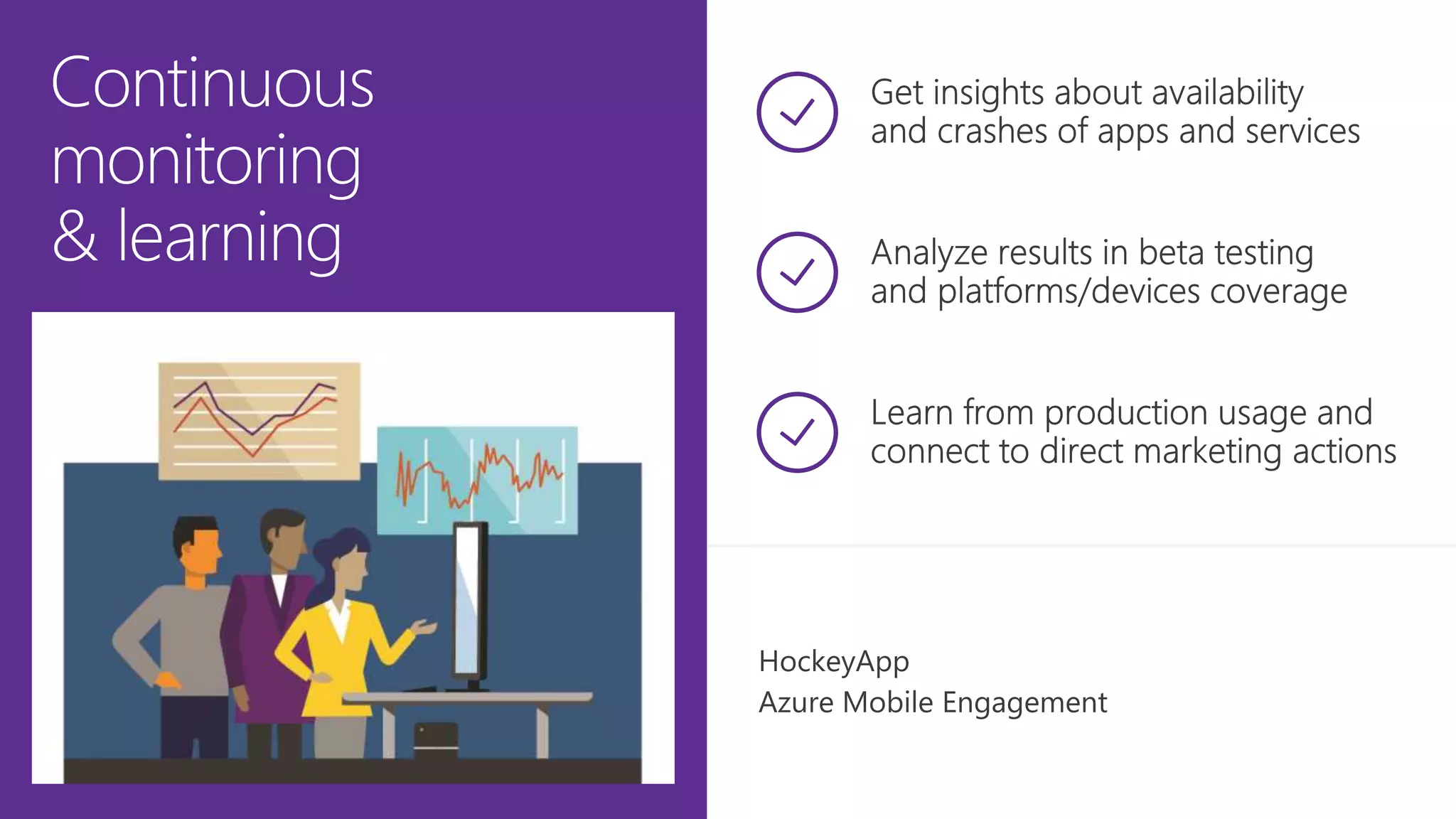 Continuous monitoring & learning

Get insights about availability and crashes of apps and services

Analyze results in beta testing and platforms/devices coverage

Learn from production usage and connect to direct marketing actions

HockeyApp
Azure Mobile Engagement